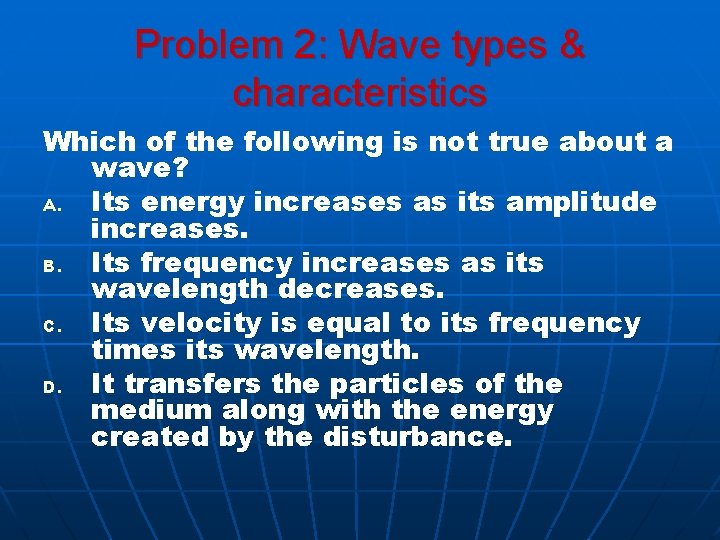 Problem 2: Wave types & characteristics

Which of the following is not true about a wave?

A. Its energy increases as its amplitude increases.

B. Its frequency increases as its wavelength decreases.

C. Its velocity is equal to its frequency times its wavelength.

D. It transfers the particles of the medium along with the energy created by the disturbance.